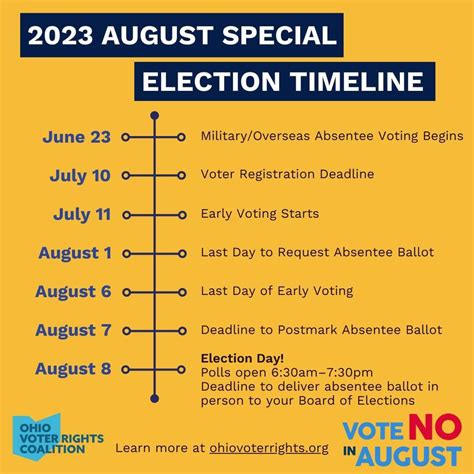 2023 AUGUST SPECIAL
ELECTION TIMELINE

June 23 Military/Overseas Absentee Voting Begins

July 10 Voter Registration Deadline

July 11 Early Voting Starts

August 1 Last Day to Request Absentee Ballot

August 6 Last Day of Early Voting

August 7 Deadline to Postmark Absentee Ballot

August 8 Election Day!
Polls open 6:30am–7:30pm
Deadline to deliver absentee ballot in person to your Board of Elections

OHIO VOTER RIGHTS COALITION

Learn more at ohiovoterrights.org

VOTE NO IN AUGUST